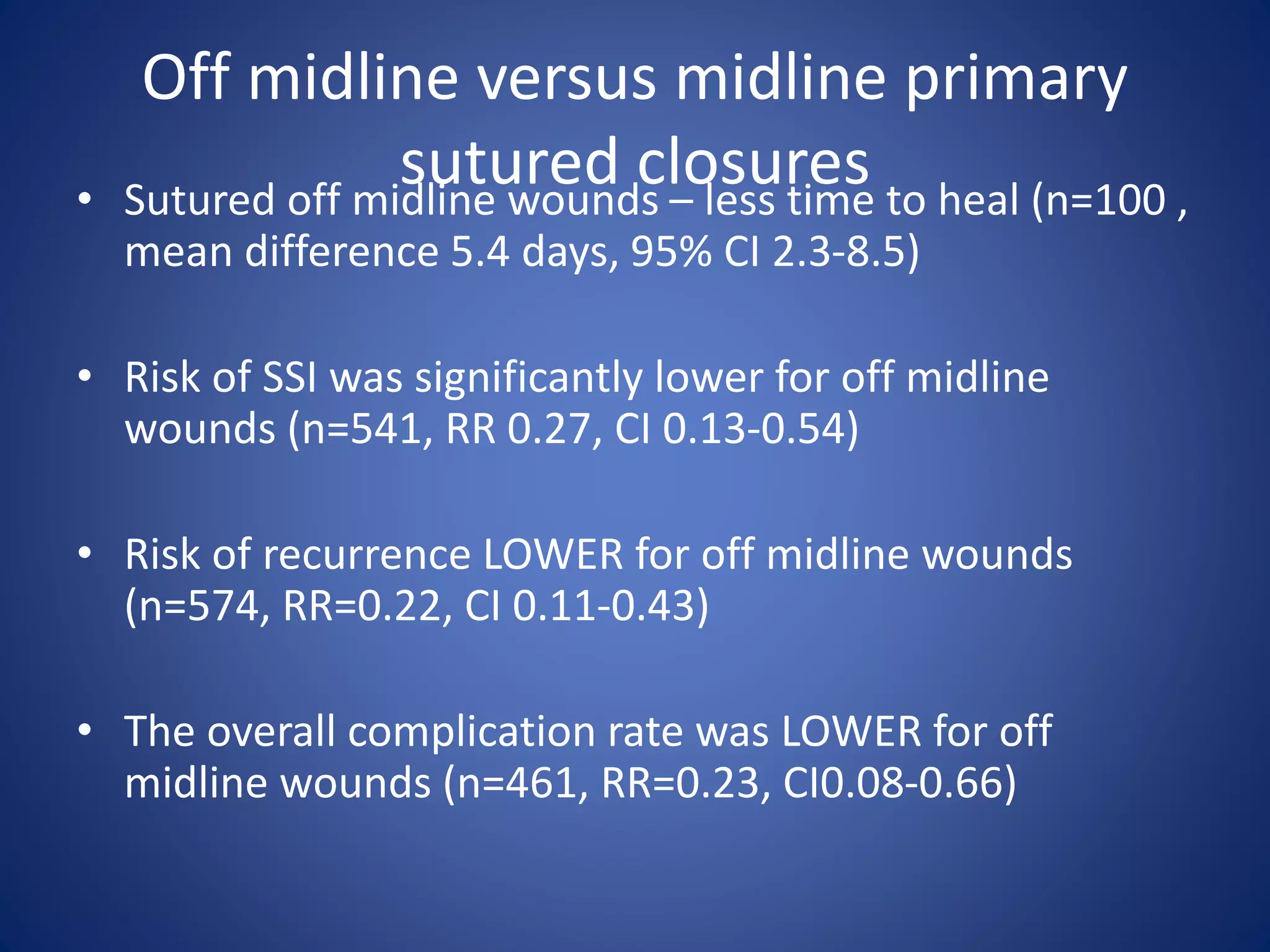 Off midline versus midline primary sutured closures

• Sutured off midline wounds – less time to heal (n=100 , mean difference 5.4 days, 95% CI 2.3-8.5)

• Risk of SSI was significantly lower for off midline wounds (n=541, RR 0.27, CI 0.13-0.54)

• Risk of recurrence LOWER for off midline wounds (n=574, RR=0.22, CI 0.11-0.43)

• The overall complication rate was LOWER for off midline wounds (n=461, RR=0.23, CI0.08-0.66)